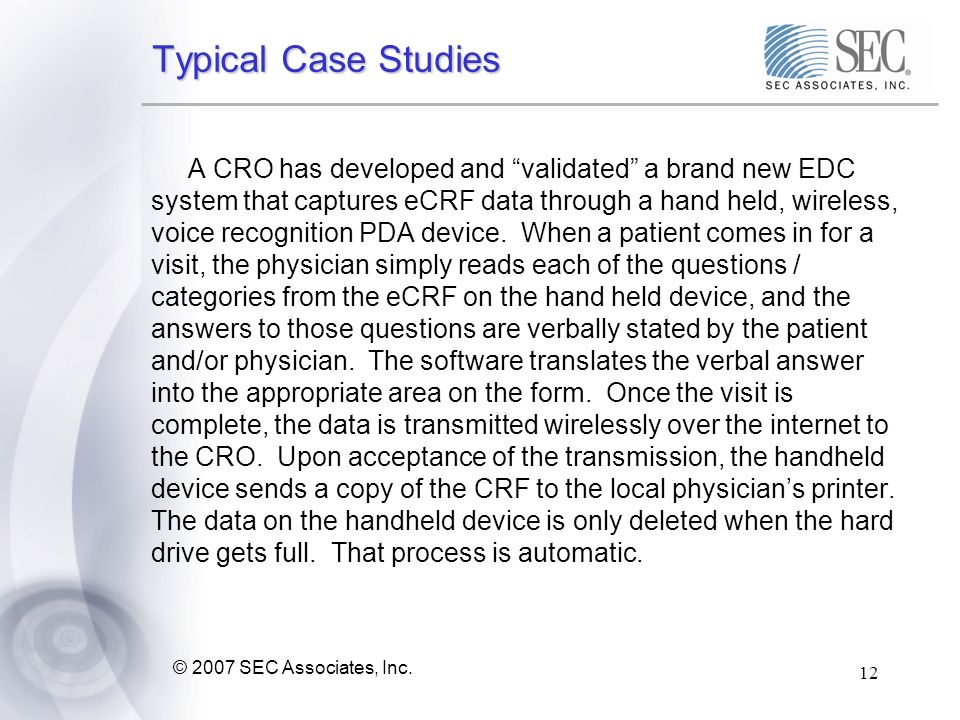 Typical Case Studies

SEC®
SEC ASSOCIATES, INC.

A CRO has developed and “validated” a brand new EDC system that captures eCRF data through a hand held, wireless, voice recognition PDA device. When a patient comes in for a visit, the physician simply reads each of the questions / categories from the eCRF on the hand held device, and the answers to those questions are verbally stated by the patient and/or physician. The software translates the verbal answer into the appropriate area on the form. Once the visit is complete, the data is transmitted wirelessly over the internet to the CRO. Upon acceptance of the transmission, the handheld device sends a copy of the CRF to the local physician’s printer. The data on the handheld device is only deleted when the hard drive gets full. That process is automatic.

© 2007 SEC Associates, Inc.

12